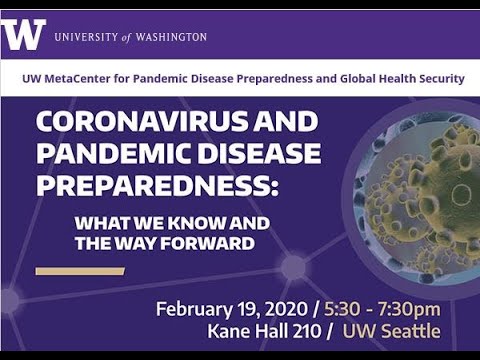 W UNIVERSITY of WASHINGTON

UW MetaCenter for Pandemic Disease Preparedness and Global Health Security

CORONAVIRUS AND PANDEMIC DISEASE PREPAREDNESS:

WHAT WE KNOW AND THE WAY FORWARD

February 19, 2020 / 5:30 - 7:30pm
Kane Hall 210 / UW Seattle